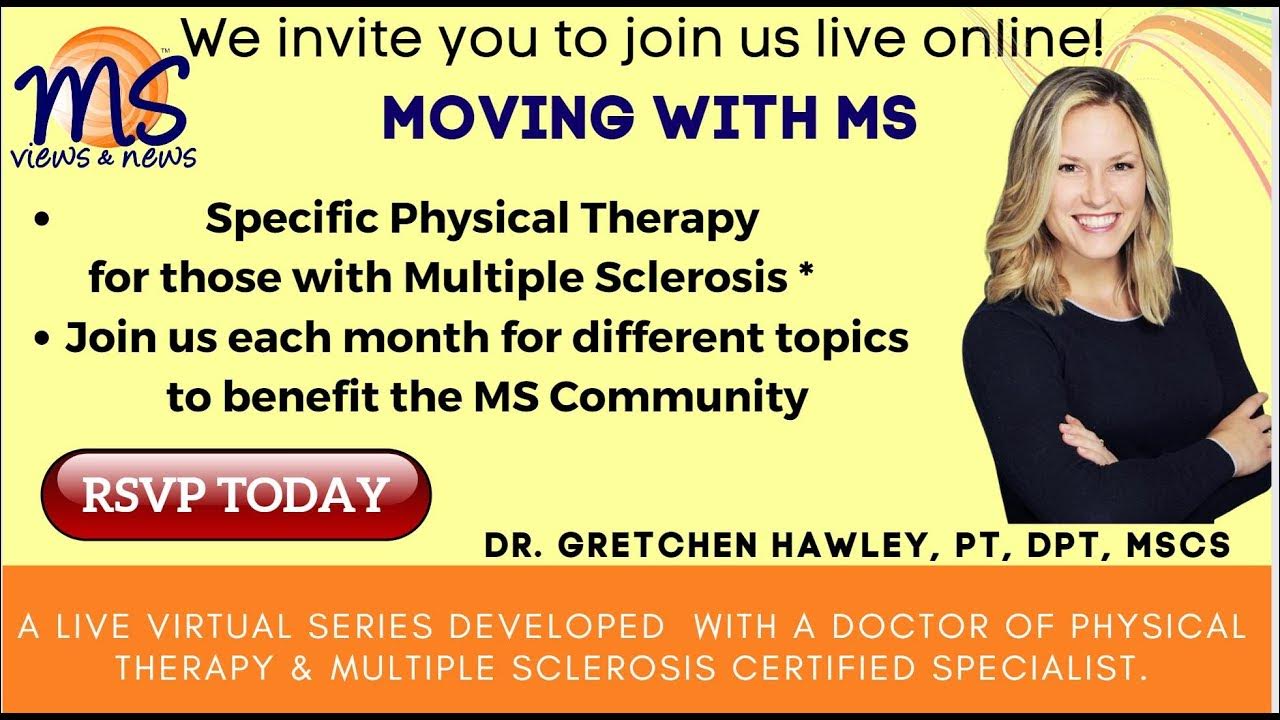 MS™ views & news

We invite you to join us live online!

MOVING WITH MS

• Specific Physical Therapy for those with Multiple Sclerosis *

• Join us each month for different topics to benefit the MS Community

RSVP TODAY

DR. GRETCHEN HAWLEY, PT, DPT, MSCS

A LIVE VIRTUAL SERIES DEVELOPED WITH A DOCTOR OF PHYSICAL THERAPY & MULTIPLE SCLEROSIS CERTIFIED SPECIALIST.